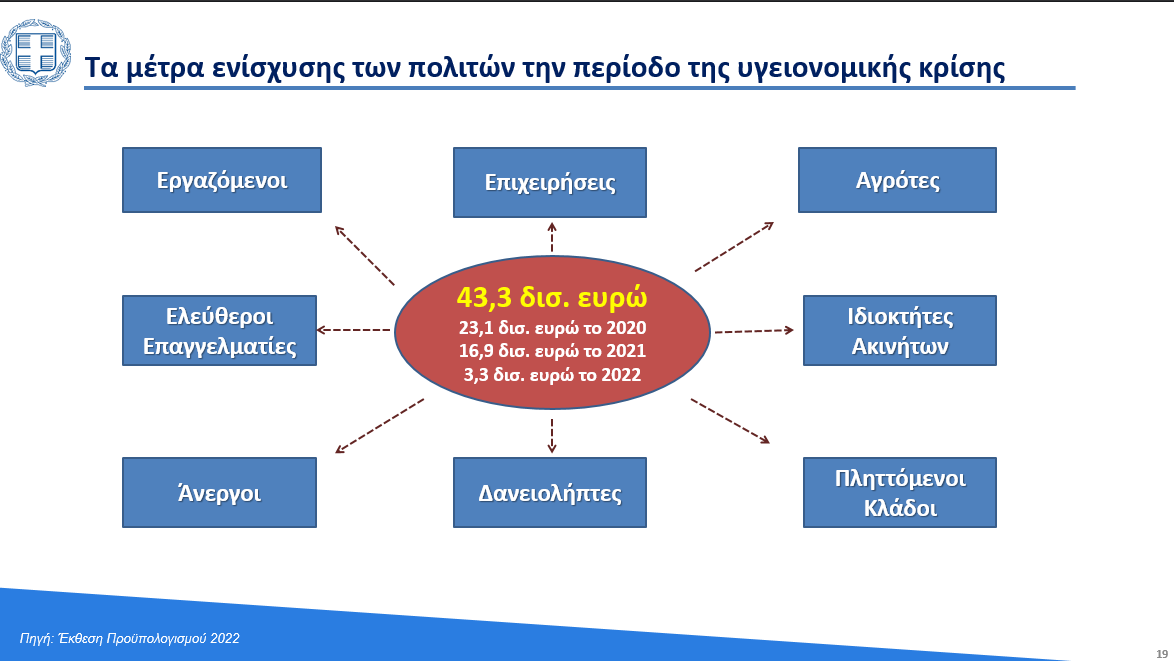 Τα μέτρα ενίσχυσης των πολιτών την περίοδο της υγειονομικής κρίσης

Εργαζόμενοι

Επιχειρήσεις

Αγρότες

Ελεύθεροι Επαγγελματίες

43,3 δισ. ευρώ
23,1 δισ. ευρώ το 2020
16,9 δισ. ευρώ το 2021
3,3 δισ. ευρώ το 2022

Ιδιοκτήτες Ακινήτων

Άνεργοι

Δανειολήπτες

Πληττόμενοι Κλάδοι

Πηγή: Έκθεση Προϋπολογισμού 2022

19